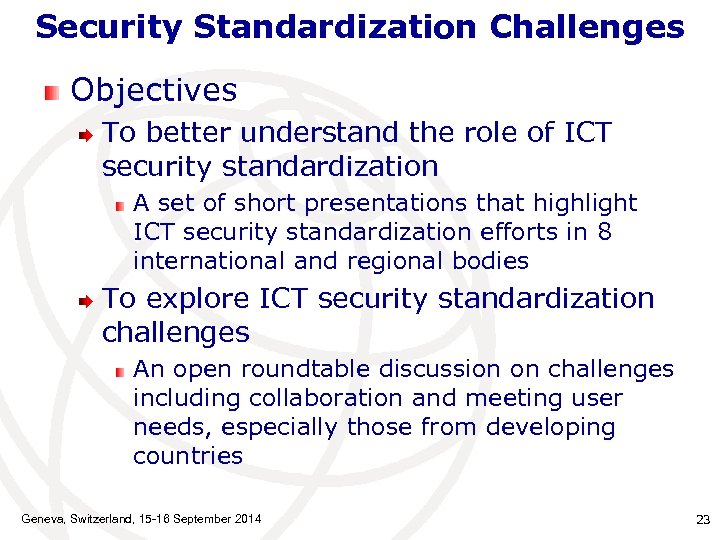 Security Standardization Challenges

Objectives

To better understand the role of ICT security standardization

A set of short presentations that highlight ICT security standardization efforts in 8 international and regional bodies

To explore ICT security standardization challenges

An open roundtable discussion on challenges including collaboration and meeting user needs, especially those from developing countries

Geneva, Switzerland, 15-16 September 2014

23